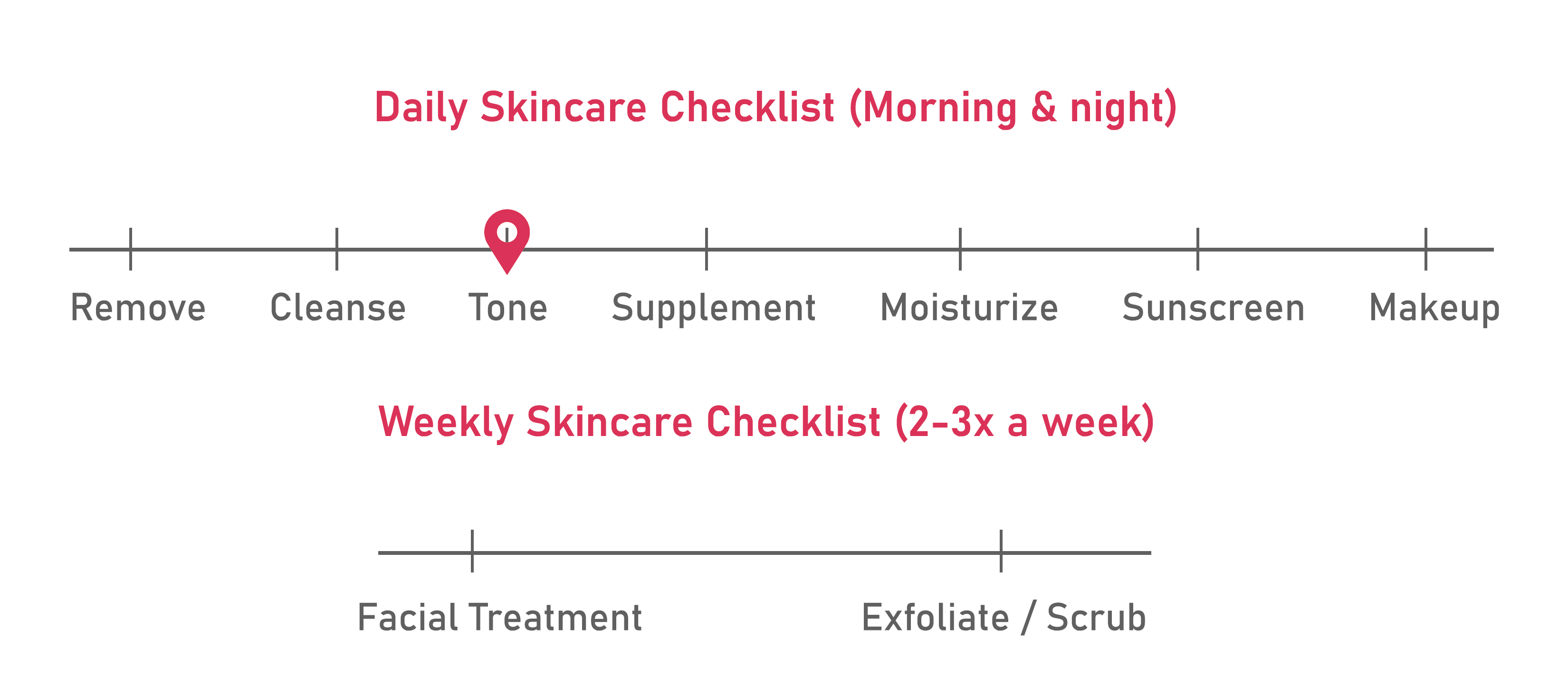 Daily Skincare Checklist (Morning & night)

Remove Cleanse Tone Supplement Moisturize Sunscreen Makeup

Weekly Skincare Checklist (2-3x a week)

Facial Treatment Exfoliate / Scrub